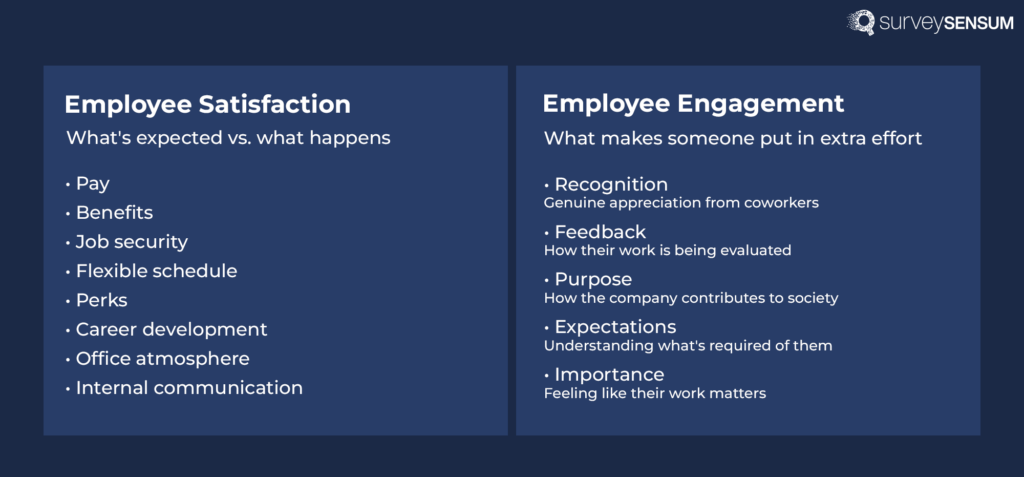 surveySENSUM

Employee Satisfaction
What's expected vs. what happens

• Pay
• Benefits
• Job security
• Flexible schedule
• Perks
• Career development
• Office atmosphere
• Internal communication

Employee Engagement
What makes someone put in extra effort

• Recognition
Genuine appreciation from coworkers
• Feedback
How their work is being evaluated
• Purpose
How the company contributes to society
• Expectations
Understanding what's required of them
• Importance
Feeling like their work matters